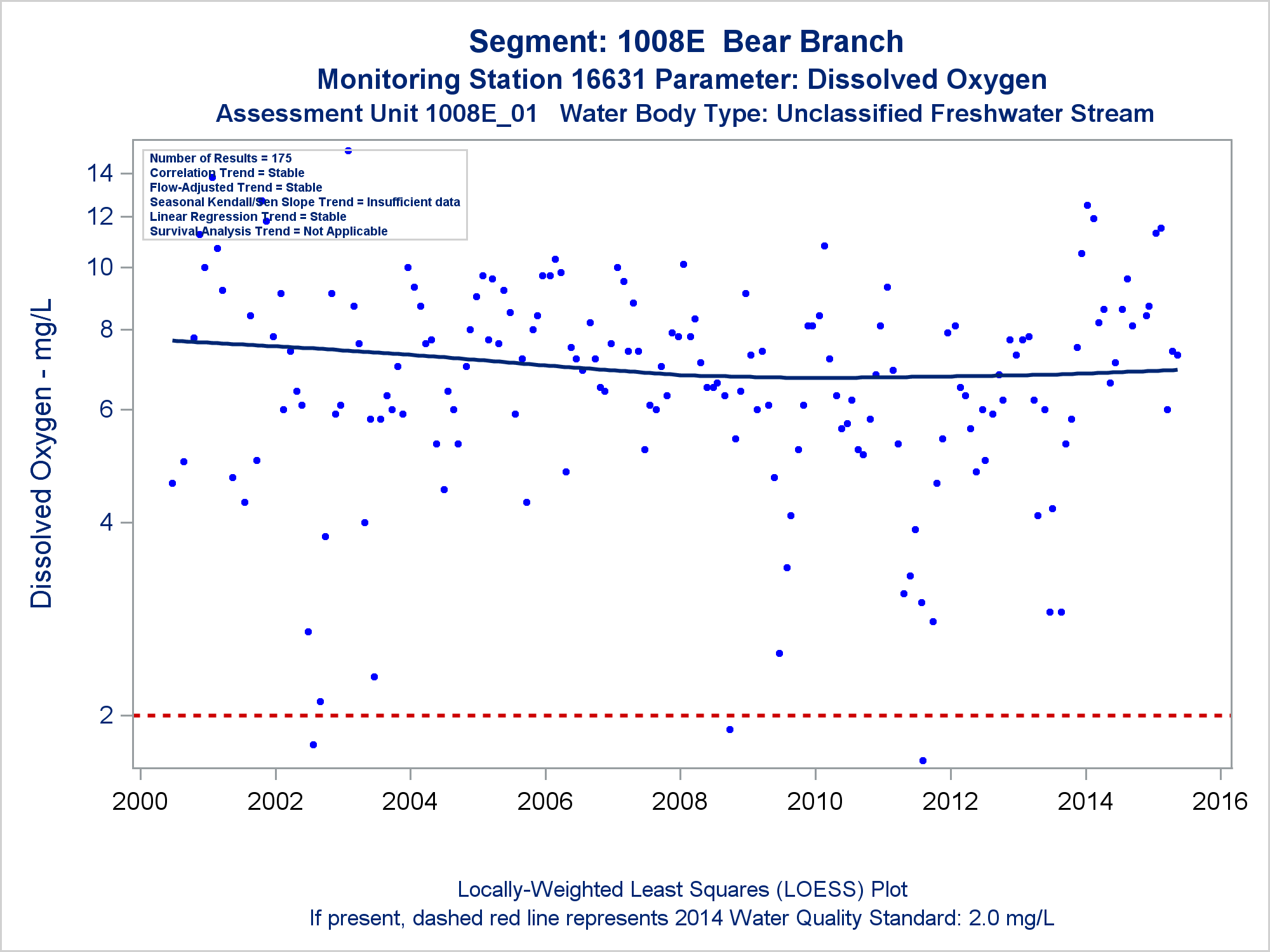 Segment: 1008E Bear Branch
Monitoring Station 16631 Parameter: Dissolved Oxygen
Assessment Unit 1008E_01 Water Body Type: Unclassified Freshwater Stream

Number of Results = 175
Correlation Trend = Stable
Flow-Adjusted Trend = Stable
Seasonal Kendall/Sen Slope Trend = Insufficient data
Linear Regression Trend = Stable
Survival Analysis Trend = Not Applicable

Dissolved Oxygen - mg/L

14
12
10
8
6
4
2

2000
2002
2004
2006
2008
2010
2012
2014
2016

Locally-Weighted Least Squares (LOESS) Plot
If present, dashed red line represents 2014 Water Quality Standard: 2.0 mg/L